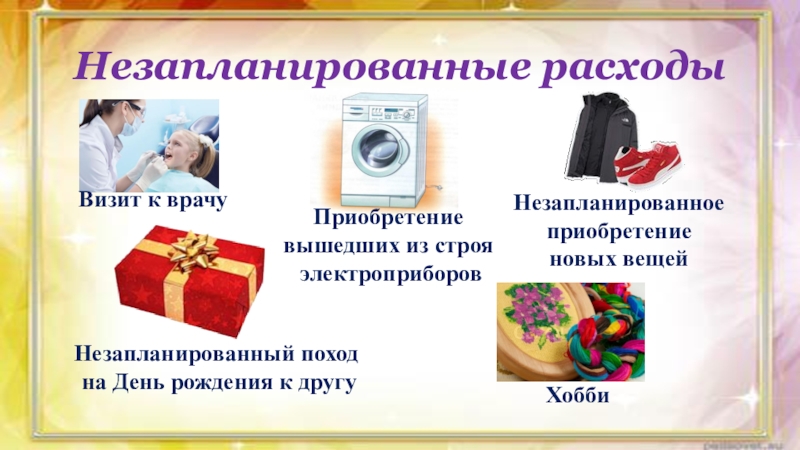 Незапланированные расходы

Визит к врачу

Приобретение вышедших из строя электроприборов

Незапланированное приобретение новых вещей

Незапланированный поход на День рождения к другу

Хобби

pedsovet.su